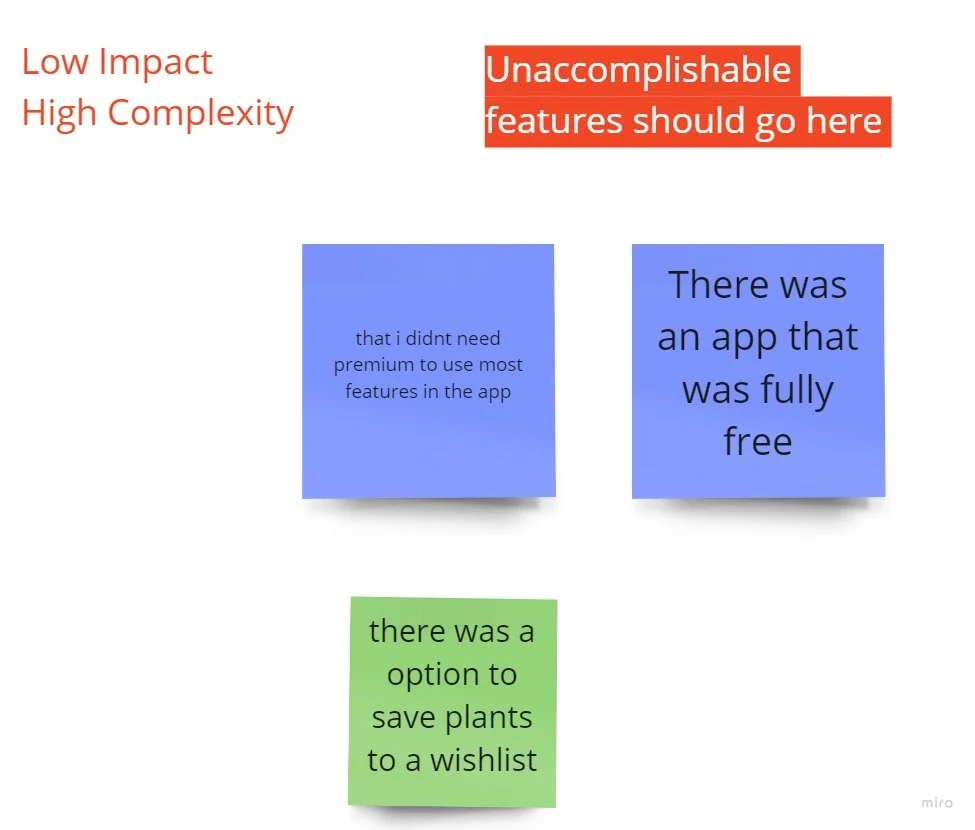 Low Impact
High Complexity

Unaccomplishable features should go here

that i didnt need premium to use most features in the app

There was an app that was fully free

there was a option to save plants to a wishlist

miro